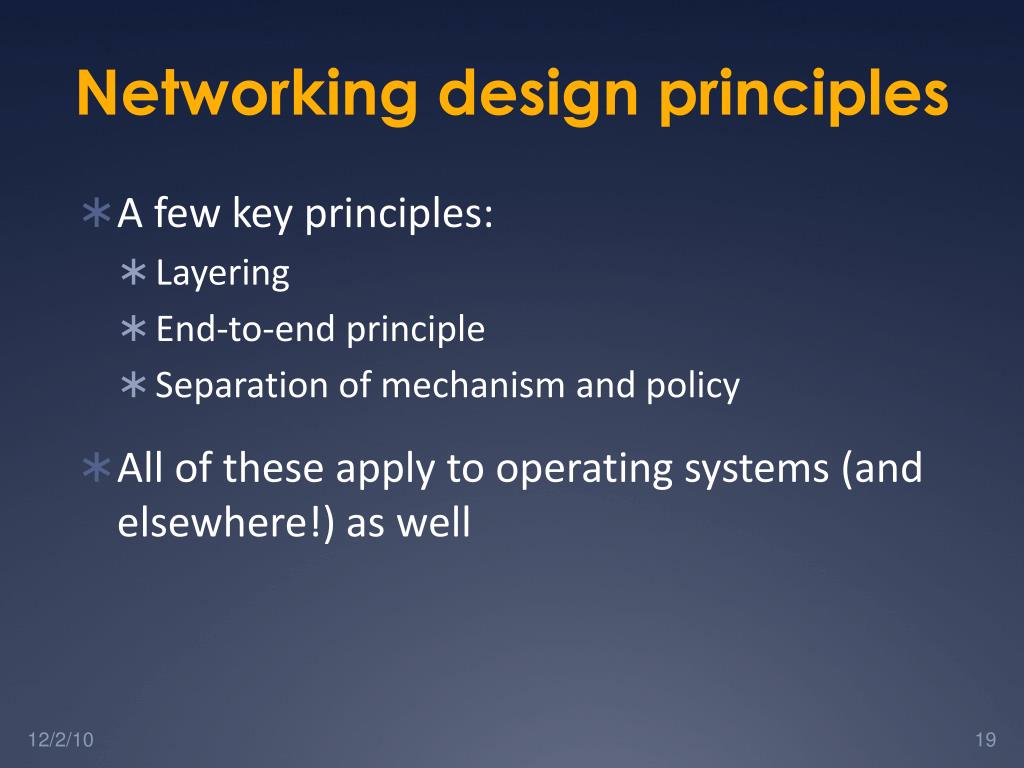 Networking design principles

∗ A few key principles:
∗ Layering
∗ End-to-end principle
∗ Separation of mechanism and policy

∗ All of these apply to operating systems (and elsewhere!) as well

12/2/10

19